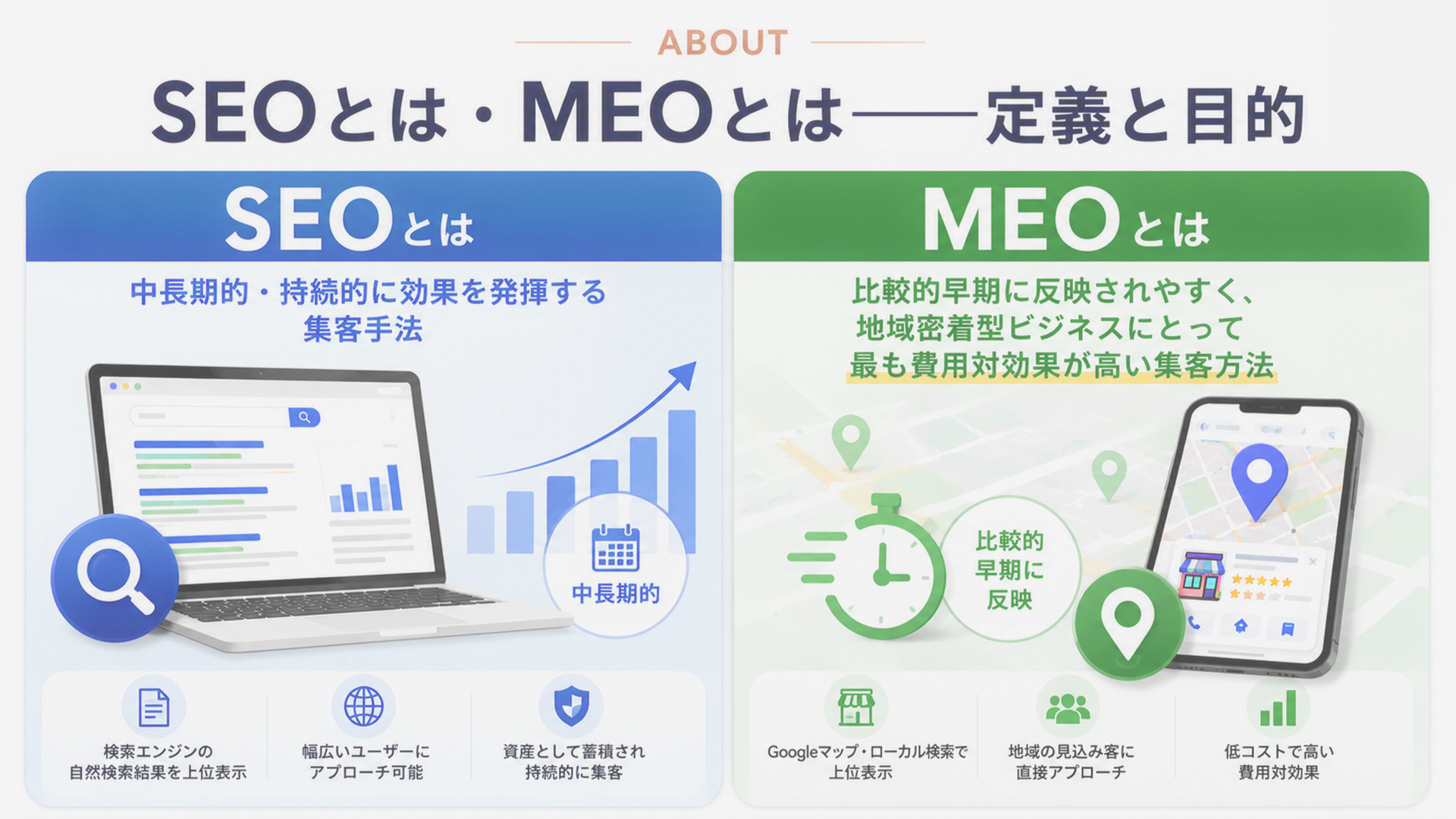 ABOUT

SEOとは・MEOとは——定義と目的

SEOとは

中長期的・持続的に効果を発揮する集客手法

中長期的

検索エンジンの自然検索結果を上位表示

幅広いユーザーにアプローチ可能

資産として蓄積され持続的に集客

MEOとは

比較的早期に反映されやすく、地域密着型ビジネスにとって最も費用対効果が高い集客方法

比較的早期に反映

Googleマップ・ローカル検索で上位表示

地域の見込み客に直接アプローチ

低コストで高い費用対効果